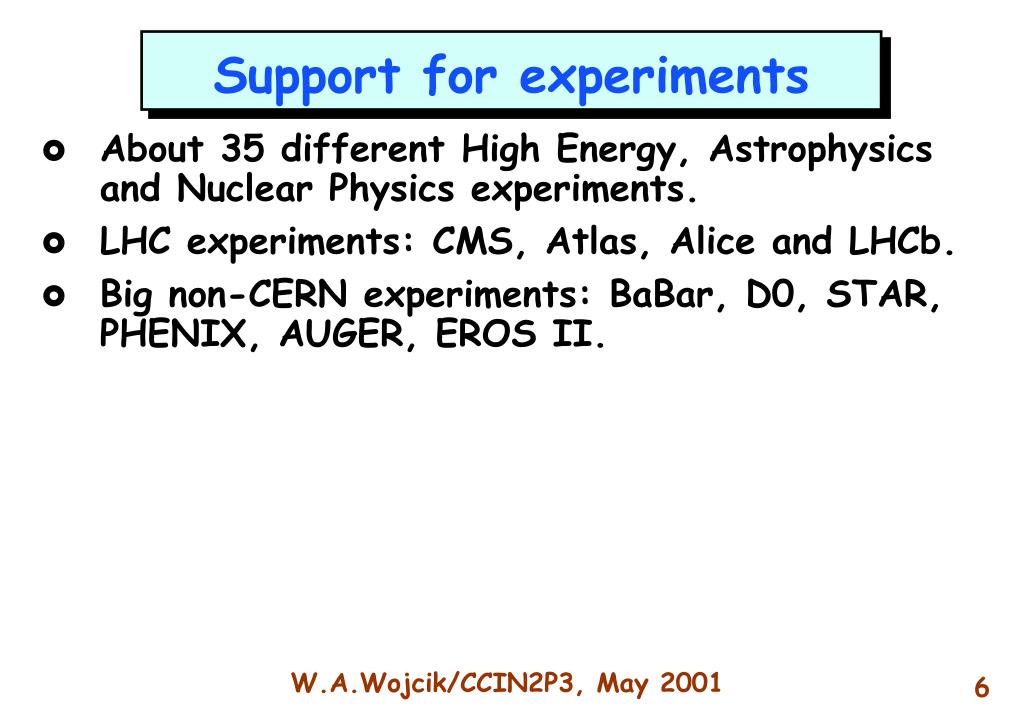 Support for experiments

- About 35 different High Energy, Astrophysics and Nuclear Physics experiments.
- LHC experiments: CMS, Atlas, Alice and LHCb.
- Big non-CERN experiments: BaBar, D0, STAR, PHENIX, AUGER, EROS II.

W.A.Wojcik/CCIN2P3, May 2001

6